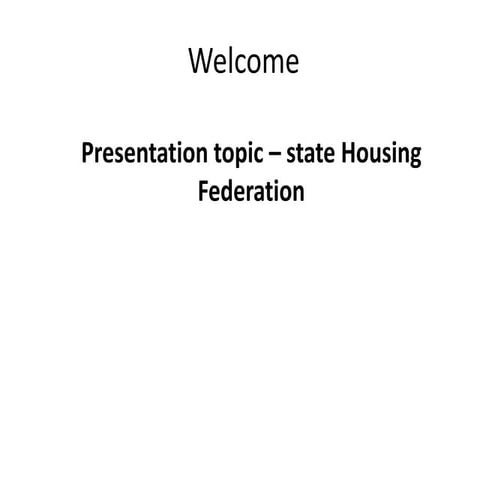 Welcome

Presentation topic – state Housing Federation